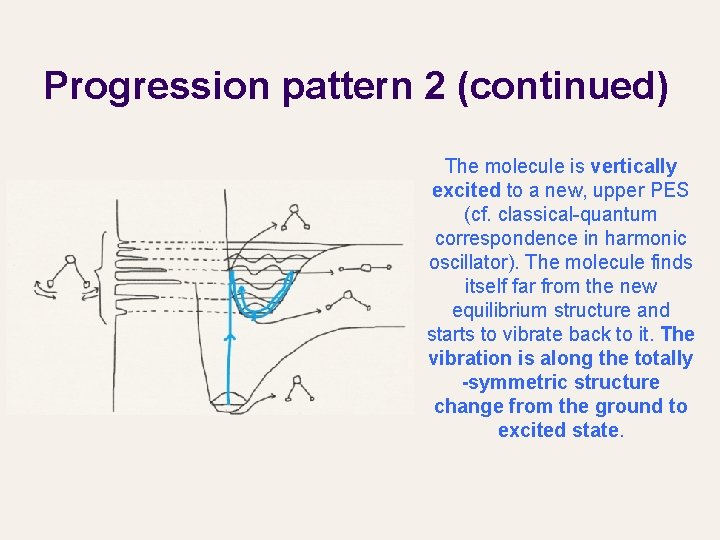 Progression pattern 2 (continued)

The molecule is vertically excited to a new, upper PES (cf. classical-quantum correspondence in harmonic oscillator). The molecule finds itself far from the new equilibrium structure and starts to vibrate back to it. The vibration is along the totally -symmetric structure change from the ground to excited state.